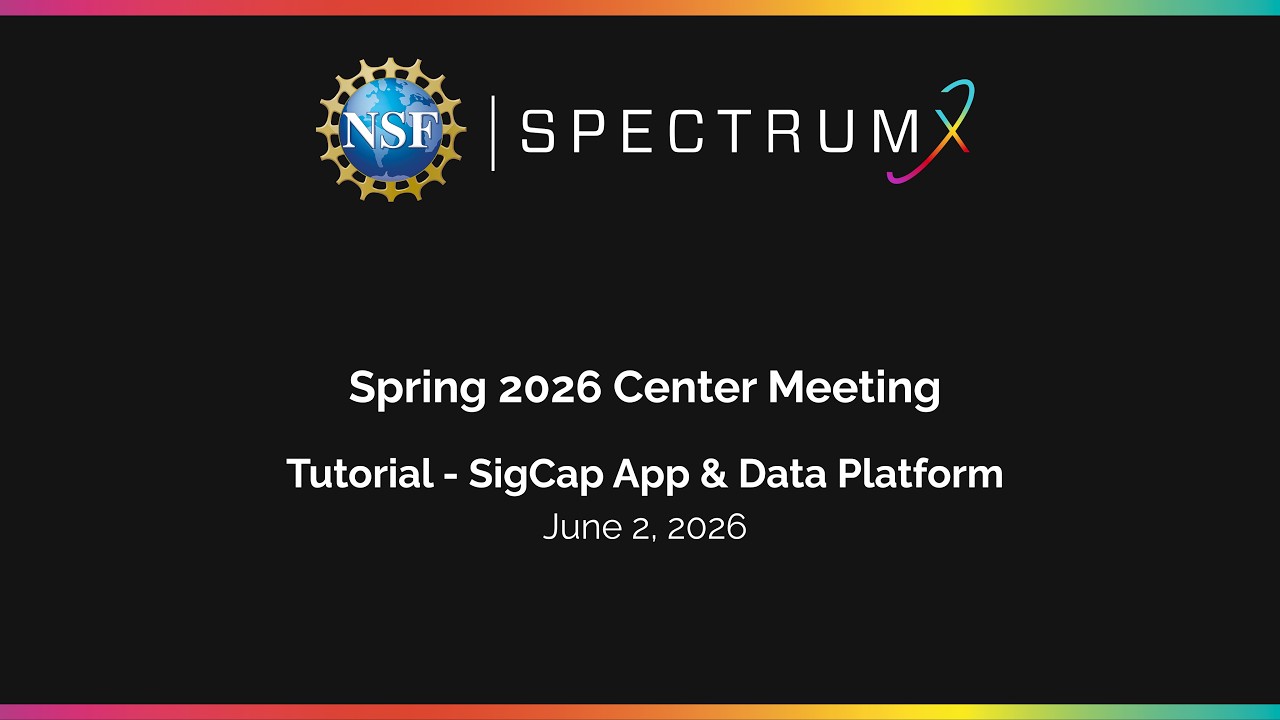 NSF | SPECTRUMX

Spring 2026 Center Meeting

Tutorial - SigCap App & Data Platform

June 2, 2026